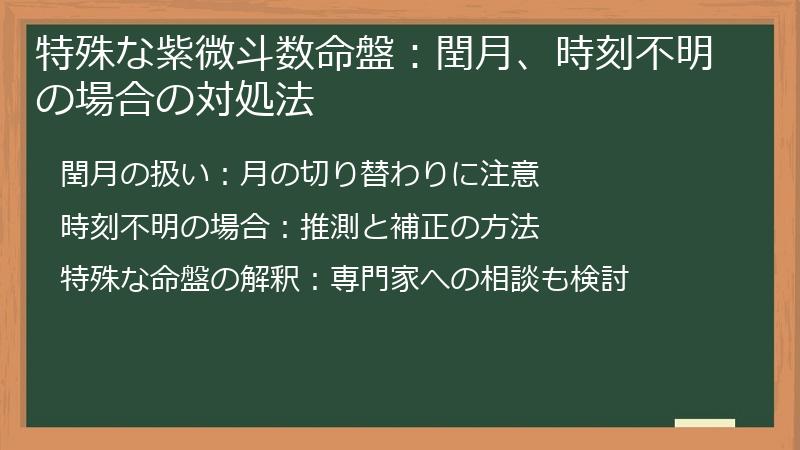 特殊な紫微斗数命盤：閏月、時刻不明の場合の対処法

閏月の扱い：月の切り替わりに注意

時刻不明の場合：推測と補正の方法

特殊な命盤の解釈：専門家への相談も検討